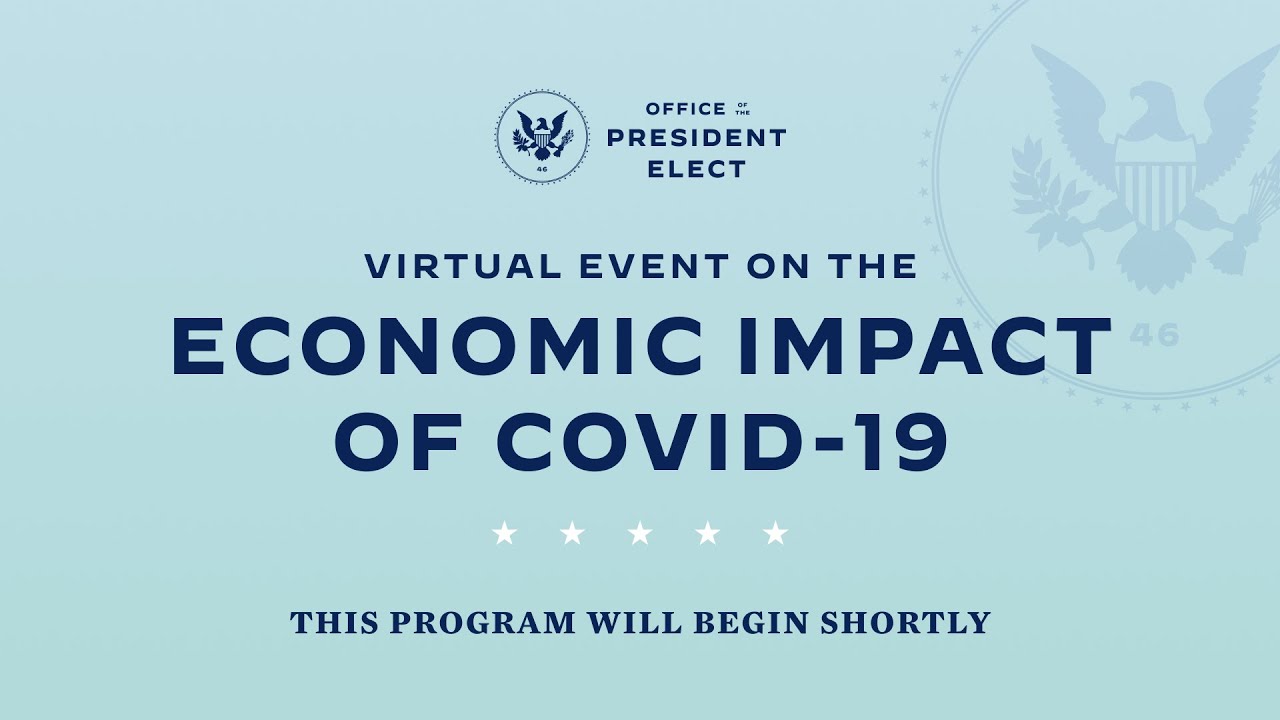 46

OFFICE OF THE PRESIDENT ELECT

46

VIRTUAL EVENT ON THE
ECONOMIC IMPACT OF COVID-19

★ ★ ★ ★ ★

THIS PROGRAM WILL BEGIN SHORTLY